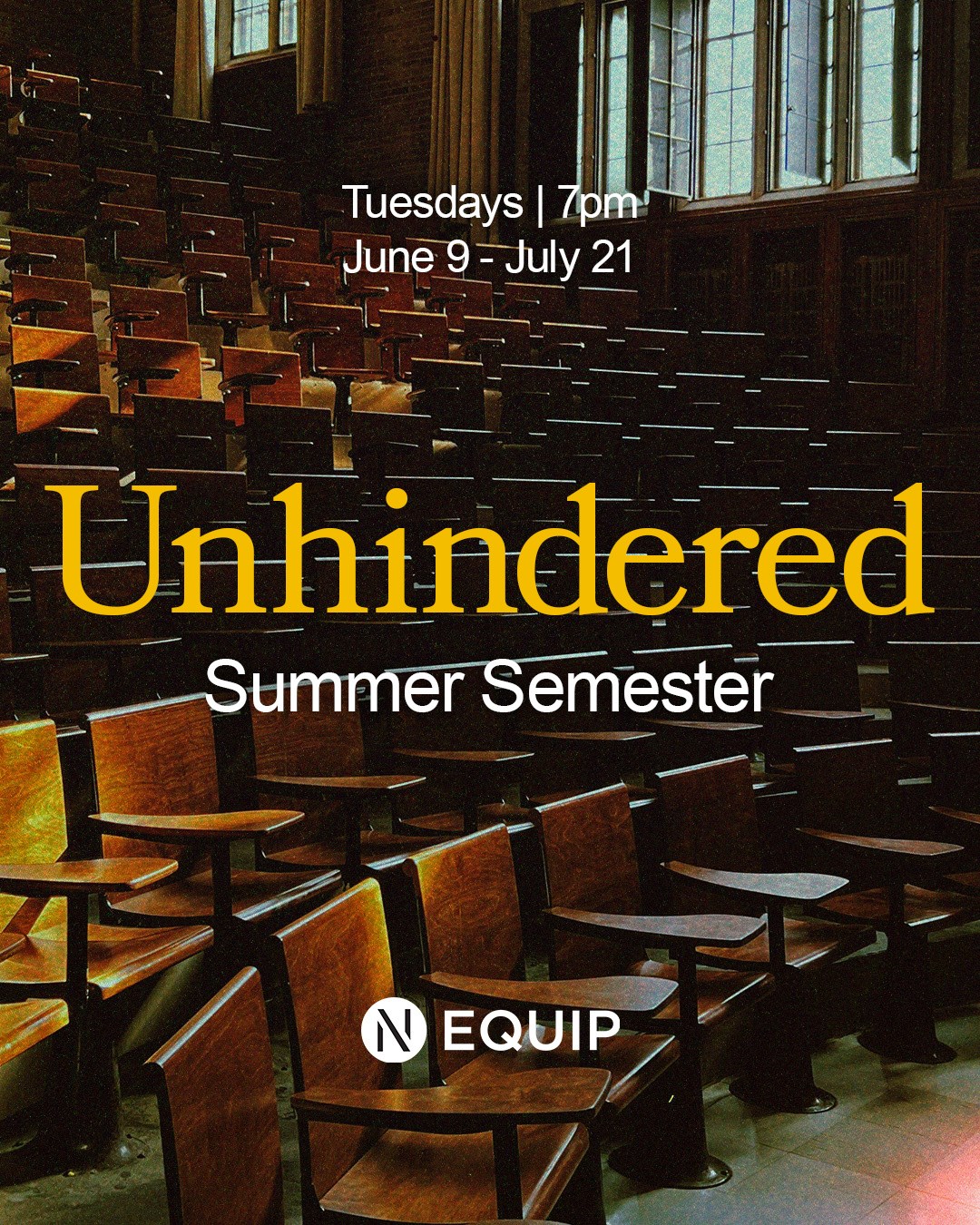 Tuesdays | 7pm
June 9 - July 21

Unhindered

Summer Semester

N EQUIP